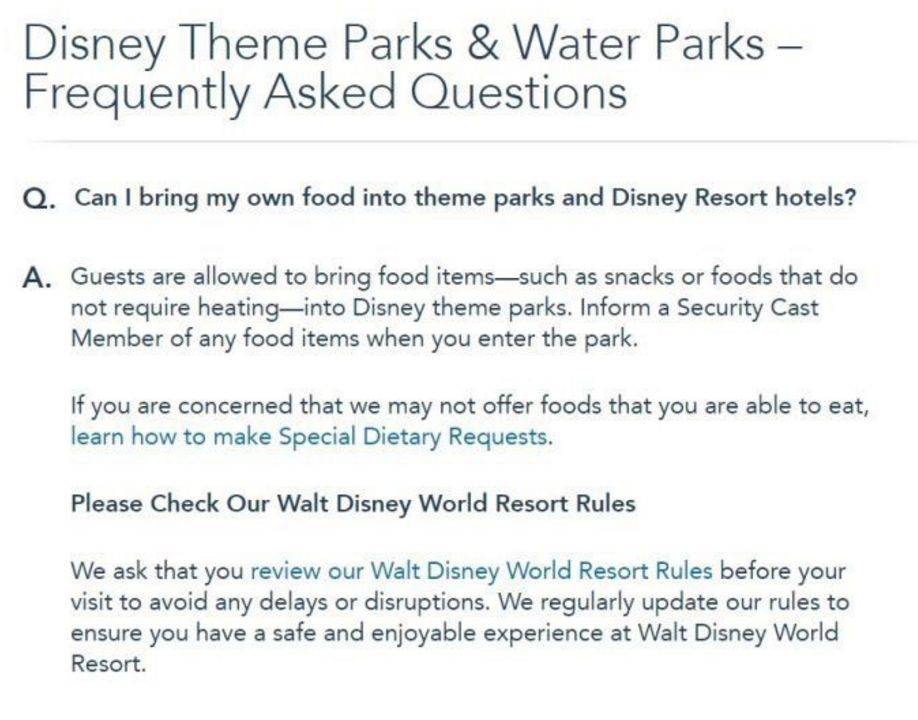 Disney Theme Parks & Water Parks – Frequently Asked Questions

Q. Can I bring my own food into theme parks and Disney Resort hotels?

A. Guests are allowed to bring food items—such as snacks or foods that do not require heating—into Disney theme parks. Inform a Security Cast Member of any food items when you enter the park.

If you are concerned that we may not offer foods that you are able to eat, learn how to make Special Dietary Requests.

Please Check Our Walt Disney World Resort Rules

We ask that you review our Walt Disney World Resort Rules before your visit to avoid any delays or disruptions. We regularly update our rules to ensure you have a safe and enjoyable experience at Walt Disney World Resort.